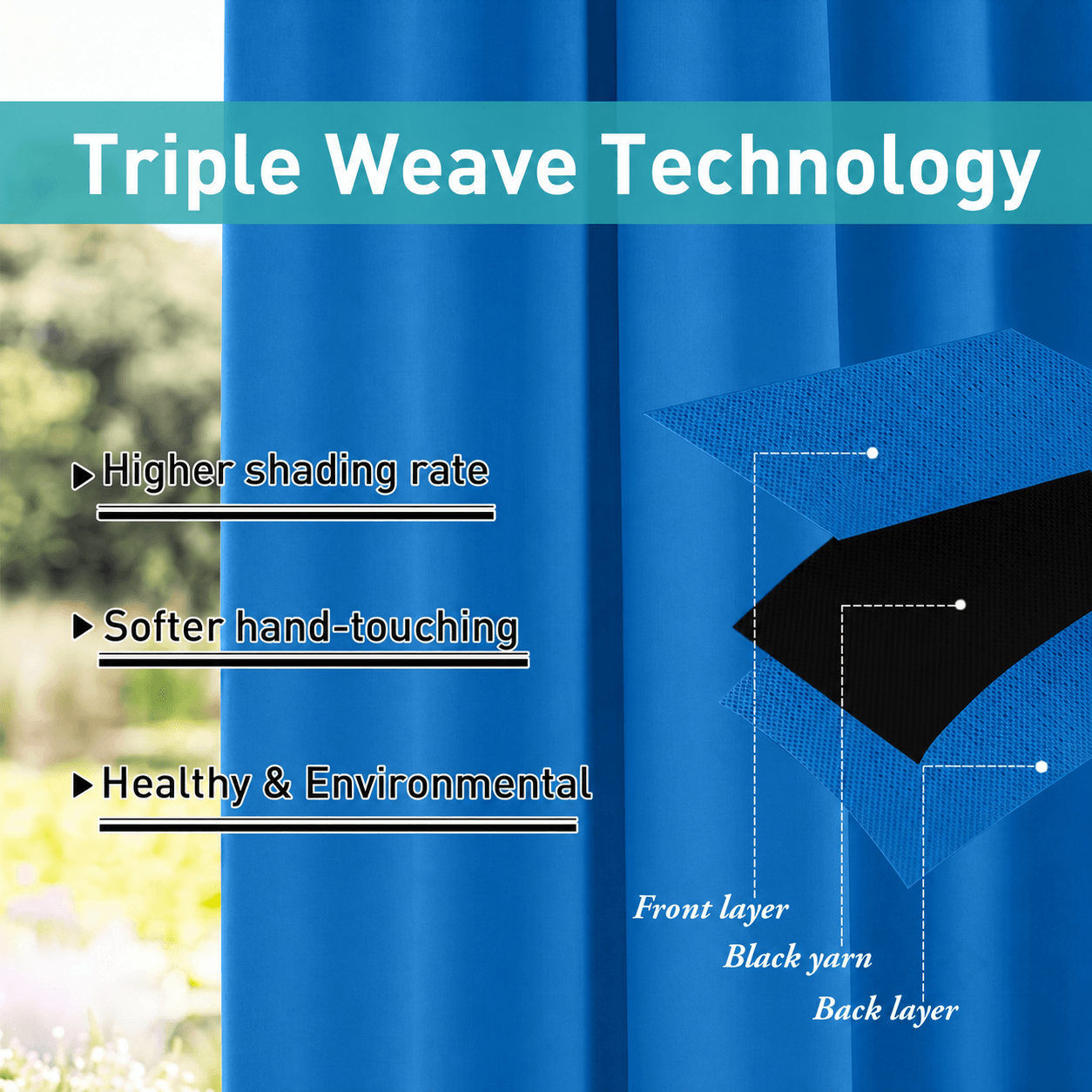 Triple Weave Technology

Higher shading rate

Softer hand-touching

Healthy & Environmental

Front layer

Black yarn

Back layer